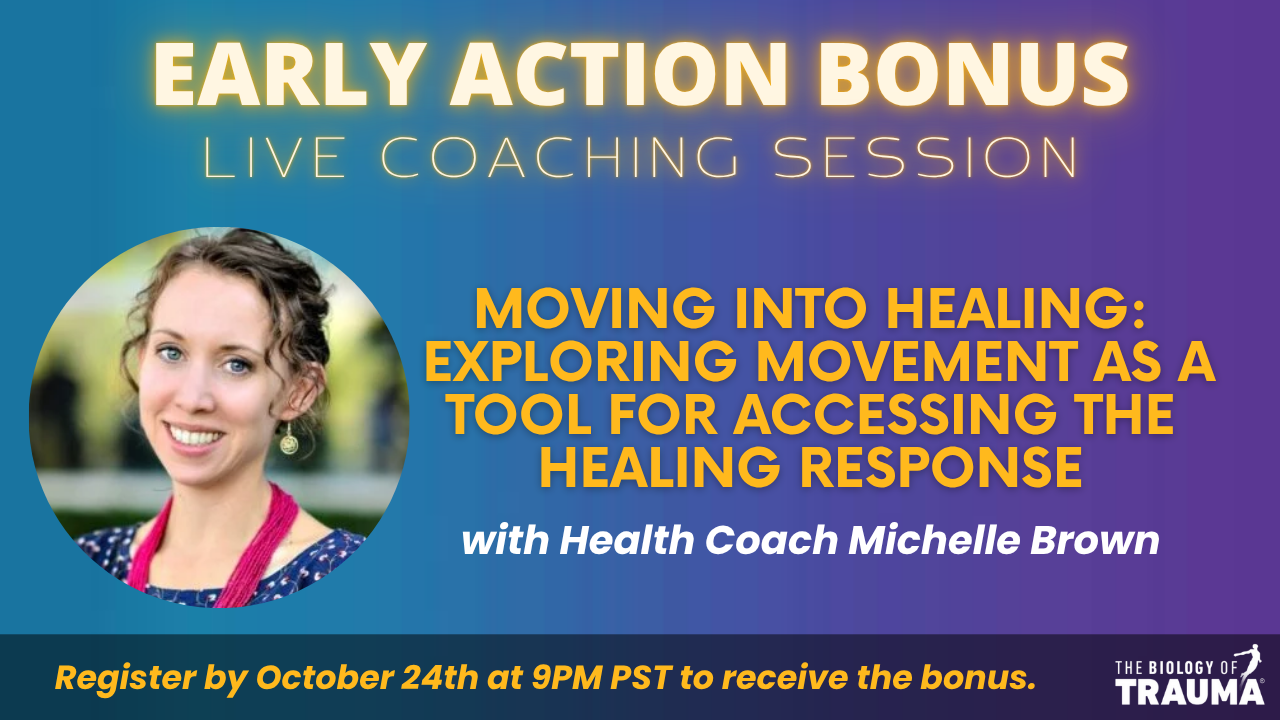 EARLY ACTION BONUS
LIVE COACHING SESSION

MOVING INTO HEALING: EXPLORING MOVEMENT AS A TOOL FOR ACCESSING THE HEALING RESPONSE

with Health Coach Michelle Brown

Register by October 24th at 9PM PST to receive the bonus.

THE BIOLOGY OF TRAUMA®